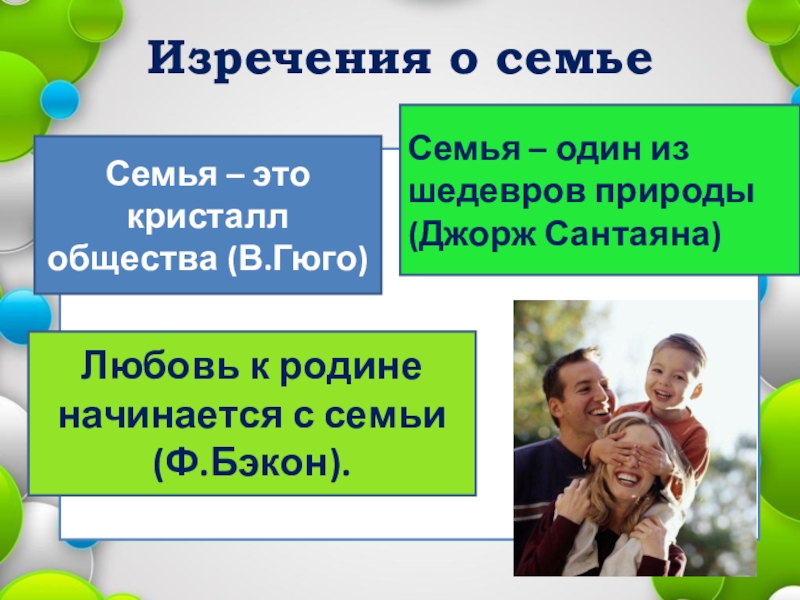 Изречения о семье

Семья – это кристалл общества (В.Гюго)

Семья – один из шедевров природы (Джорж Сантаяна)

Любовь к родине начинается с семьи (Ф.Бэкон).